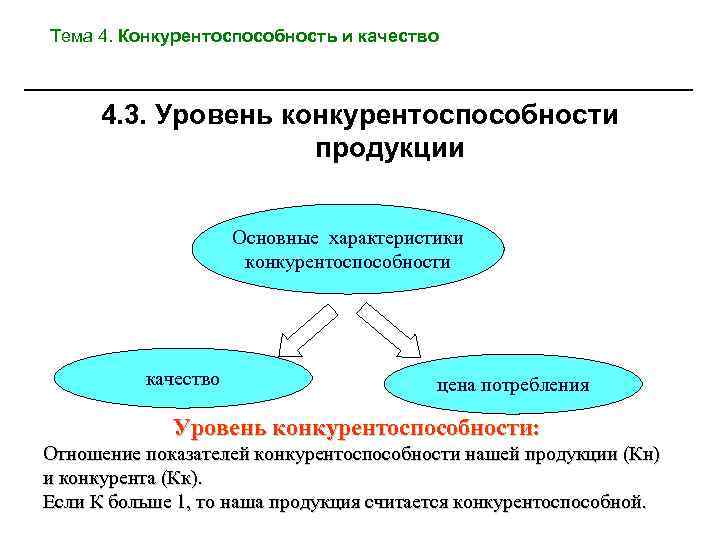 Тема 4. Конкурентоспособность и качество

4.3. Уровень конкурентоспособности продукции

Основные характеристики конкурентоспособности

качество

цена потребления

Уровень конкурентоспособности:

Отношение показателей конкурентоспособности нашей продукции (Кн) и конкурента (Кк).
Если К больше 1, то наша продукция считается конкурентоспособной.